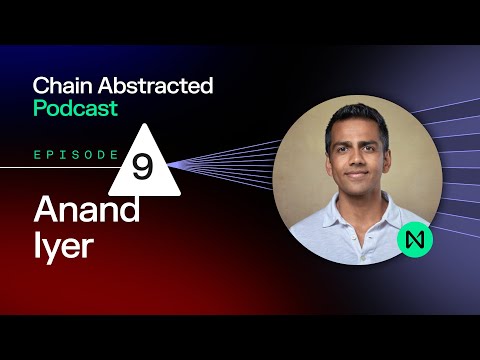 Chain Abstracted
Podcast

EPISODE 9

Anand
Iyer